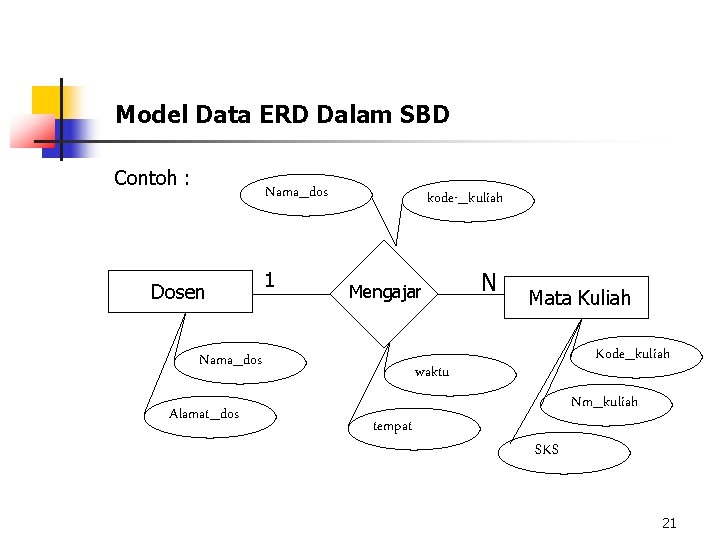 Model Data ERD Dalam SBD

Contoh :

Nama_dos

kode-_kuliah

Dosen

1

Mengajar

N

Mata Kuliah

Nama_dos

Alamat_dos

waktu

tempat

Kode_kuliah

Nm_kuliah

SKS

21